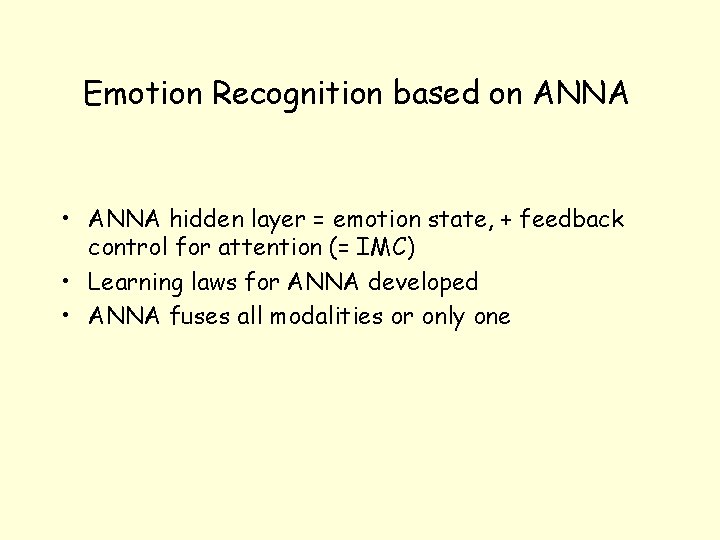 Emotion Recognition based on ANNA

• ANNA hidden layer = emotion state, + feedback control for attention (= IMC)
• Learning laws for ANNA developed
• ANNA fuses all modalities or only one